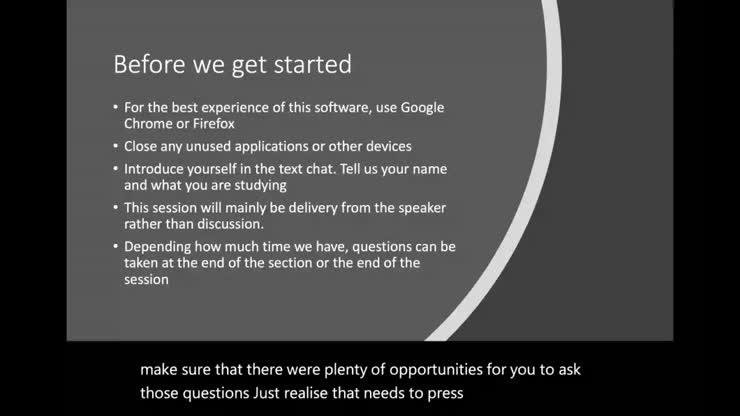 Before we get started

• For the best experience of this software, use Google Chrome or Firefox
• Close any unused applications or other devices
• Introduce yourself in the text chat. Tell us your name and what you are studying
• This session will mainly be delivery from the speaker rather than discussion.
• Depending how much time we have, questions can be taken at the end of the section or the end of the session

make sure that there were plenty of opportunities for you to ask those questions Just realise that needs to press